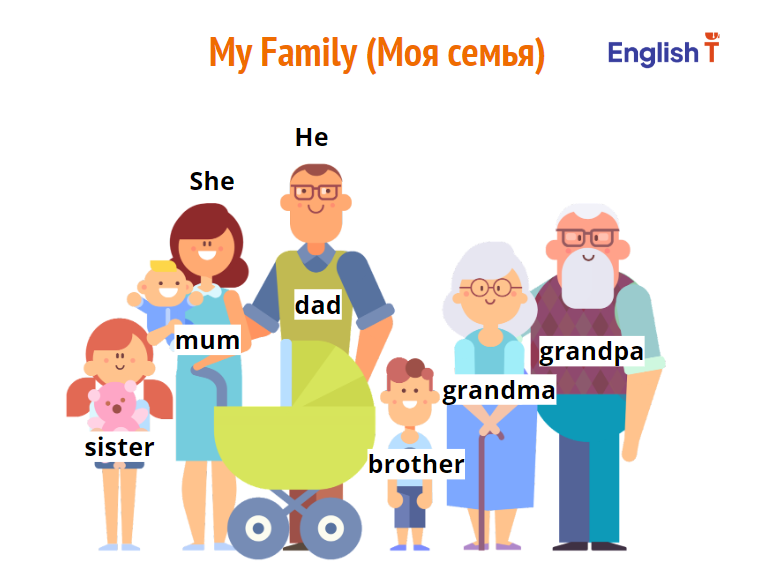 My Family (Моя семья)

English T

He

She

dad

mum

grandpa

grandma

sister

brother